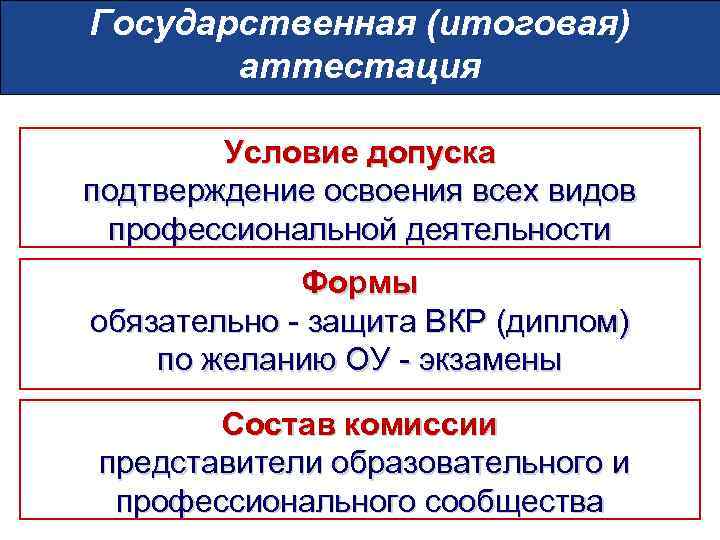 Государственная (итоговая) аттестация

Условие допуска
подтверждение освоения всех видов профессиональной деятельности

Формы
обязательно - защита ВКР (диплом)
по желанию ОУ - экзамены

Состав комиссии
представители образовательного и профессионального сообщества